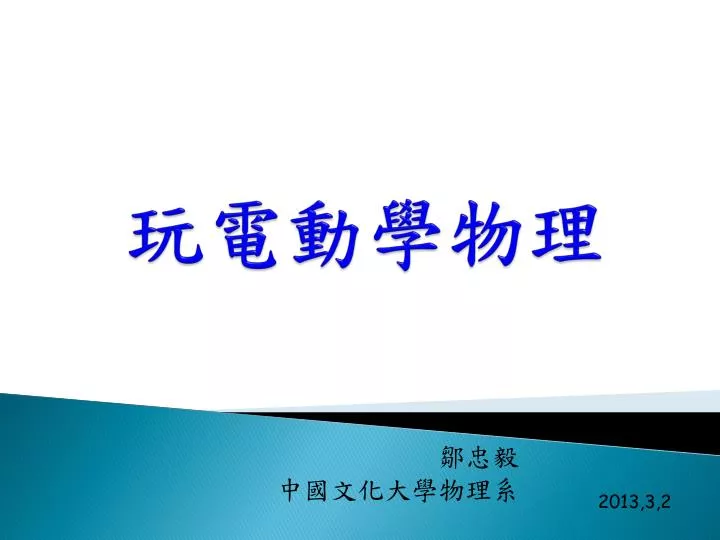 玩電動學物理

鄒忠毅
中國文化大學物理系

2013,3,2